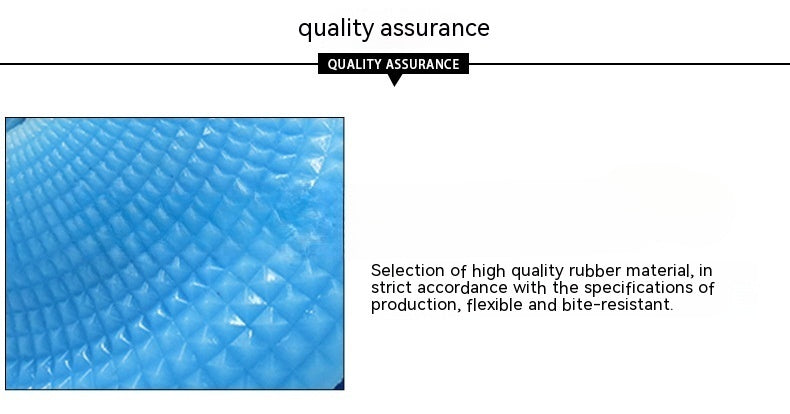 quality assurance

QUALITY ASSURANCE

Selection of high quality rubber material, in strict accordance with the specifications of production, flexible and bite-resistant.